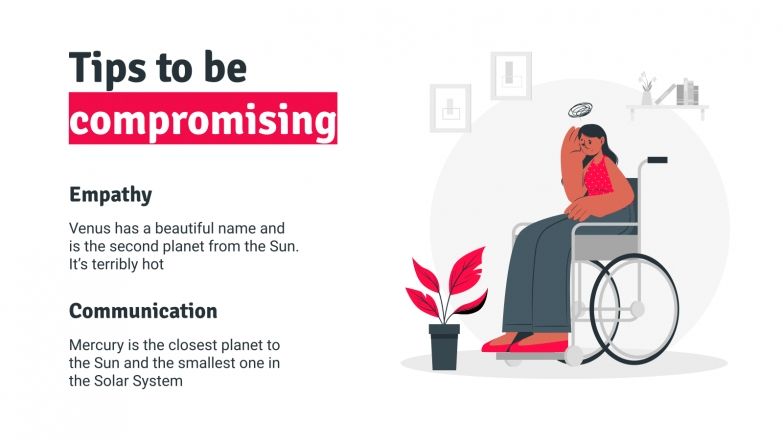 Tips to be compromising

Empathy

Venus has a beautiful name and is the second planet from the Sun. It's terribly hot

Communication

Mercury is the closest planet to the Sun and the smallest one in the Solar System